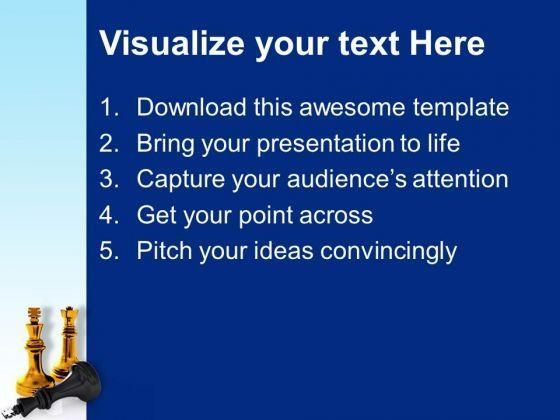 Visualize your text Here

1. Download this awesome template
2. Bring your presentation to life
3. Capture your audience's attention
4. Get your point across
5. Pitch your ideas convincingly